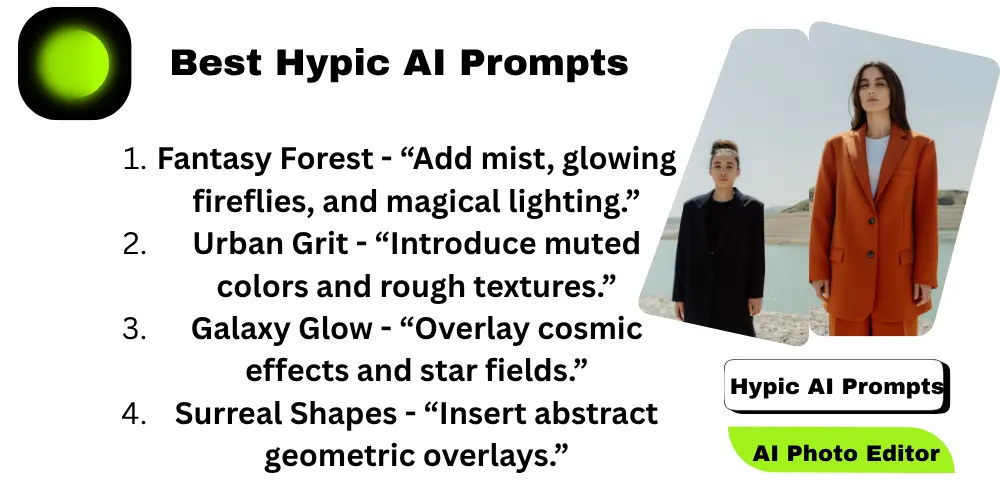 Best Hypic AI Prompts

1. Fantasy Forest - “Add mist, glowing fireflies, and magical lighting.”
2. Urban Grit - “Introduce muted colors and rough textures.”
3. Galaxy Glow - “Overlay cosmic effects and star fields.”
4. Surreal Shapes - “Insert abstract geometric overlays.”

Hypic AI Prompts

AI Photo Editor